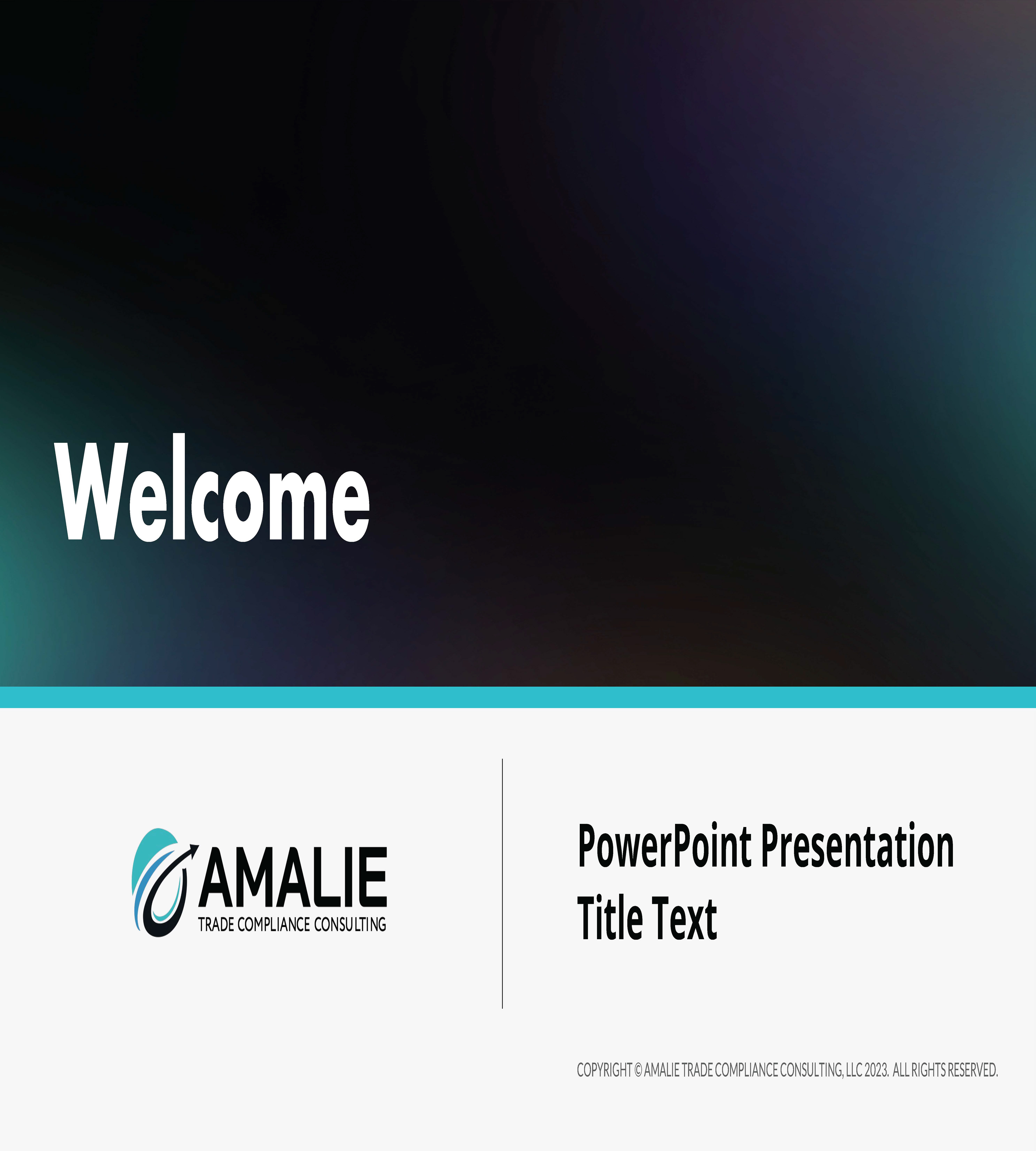 Welcome

AMALIE
TRADE COMPLIANCE CONSULTING

PowerPoint Presentation Title Text

COPYRIGHT © AMALIE TRADE COMPLIANCE CONSULTING, LLC 2023. ALL RIGHTS RESERVED.